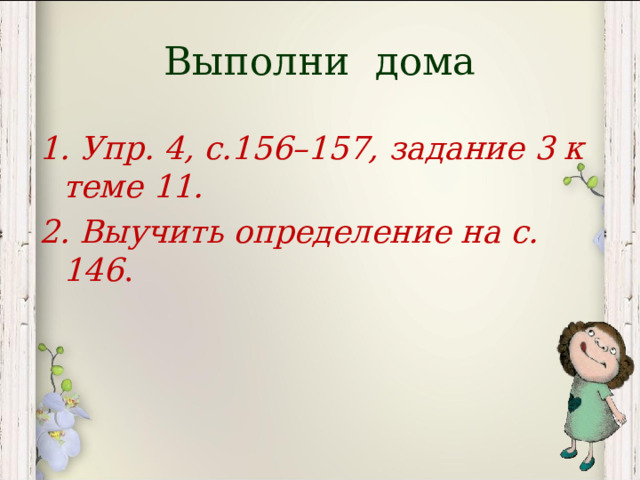 Выполни дома

1. Упр. 4, с.156–157, задание 3 к теме 11.

2. Выучить определение на с. 146.